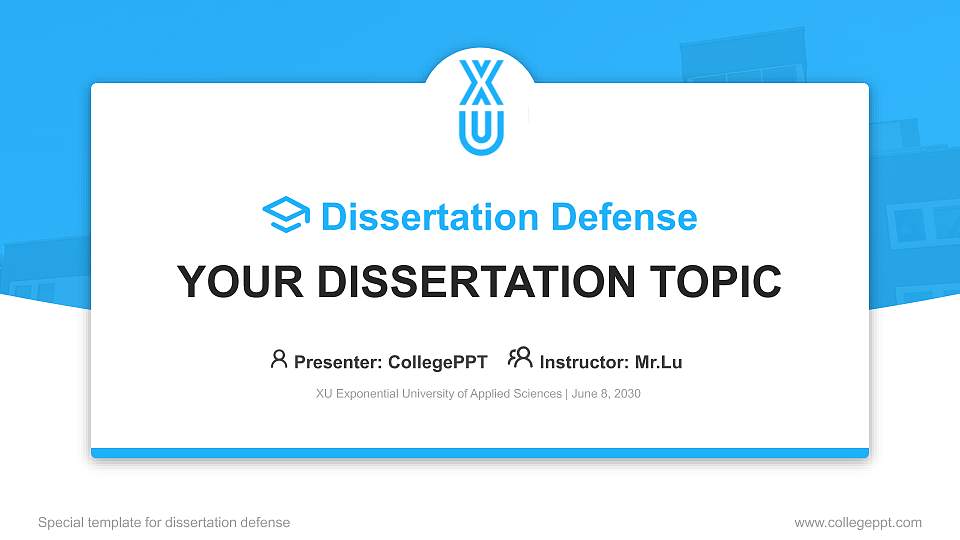 XU

Dissertation Defense

YOUR DISSERTATION TOPIC

Presenter: CollegePPT Instructor: Mr.Lu

XU Exponential University of Applied Sciences | June 8, 2030

Special template for dissertation defense

www.collegeppt.com